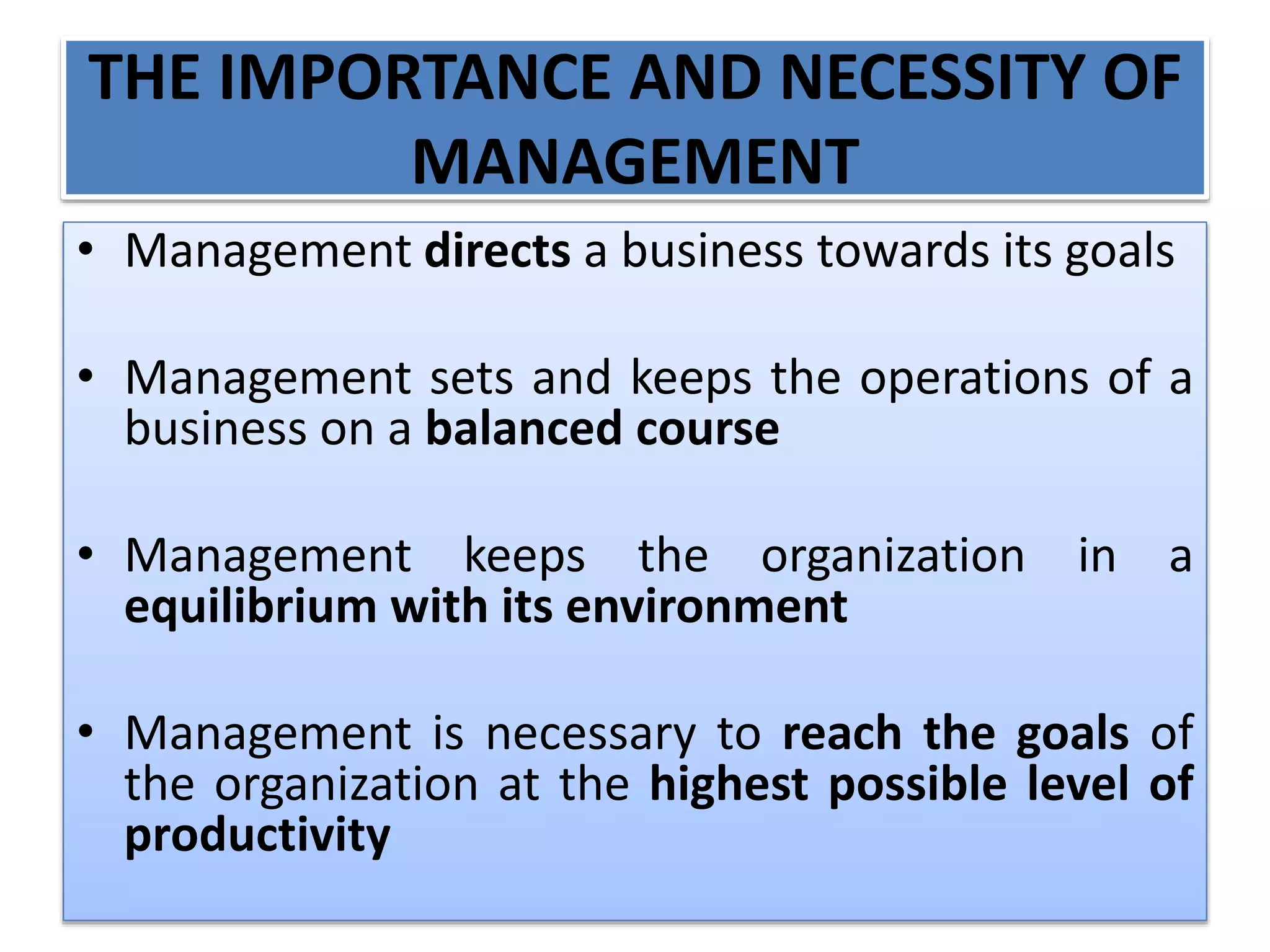 THE IMPORTANCE AND NECESSITY OF MANAGEMENT

• Management directs a business towards its goals

• Management sets and keeps the operations of a business on a balanced course

• Management keeps the organization in a equilibrium with its environment

• Management is necessary to reach the goals of the organization at the highest possible level of productivity